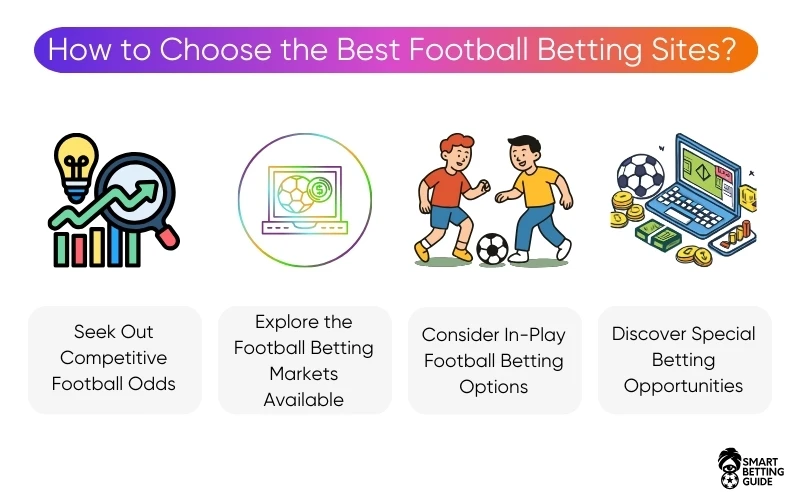 How to Choose the Best Football Betting Sites?

Seek Out Competitive Football Odds

Explore the Football Betting Markets Available

Consider In-Play Football Betting Options

Discover Special Betting Opportunities

SMART BETTING GUIDE